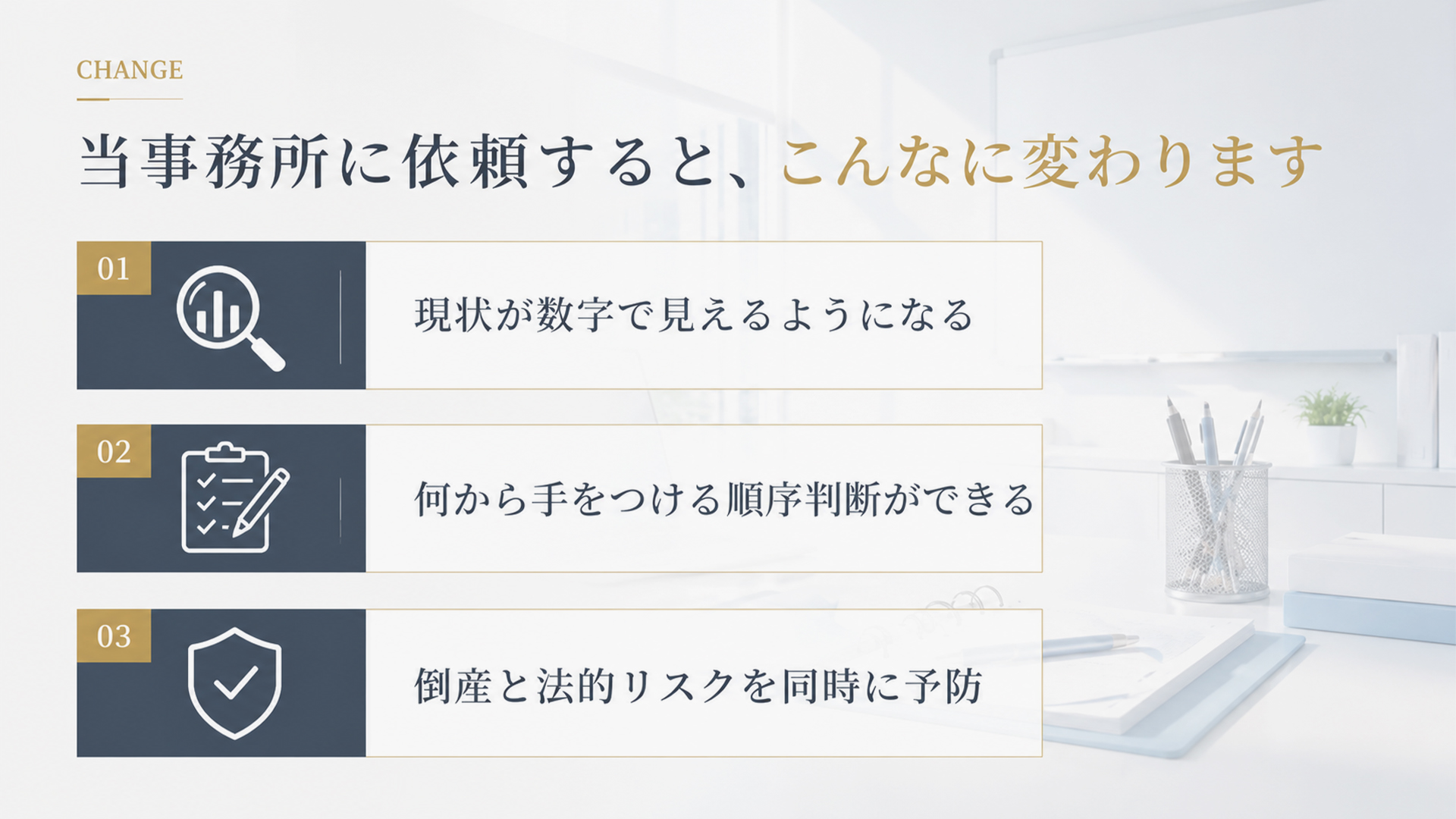 CHANGE

当事務所に依頼すると、こんなに変わります

01

現状が数字で見えるようになる

02

何から手をつける順序判断ができる

03

倒産と法的リスクを同時に予防